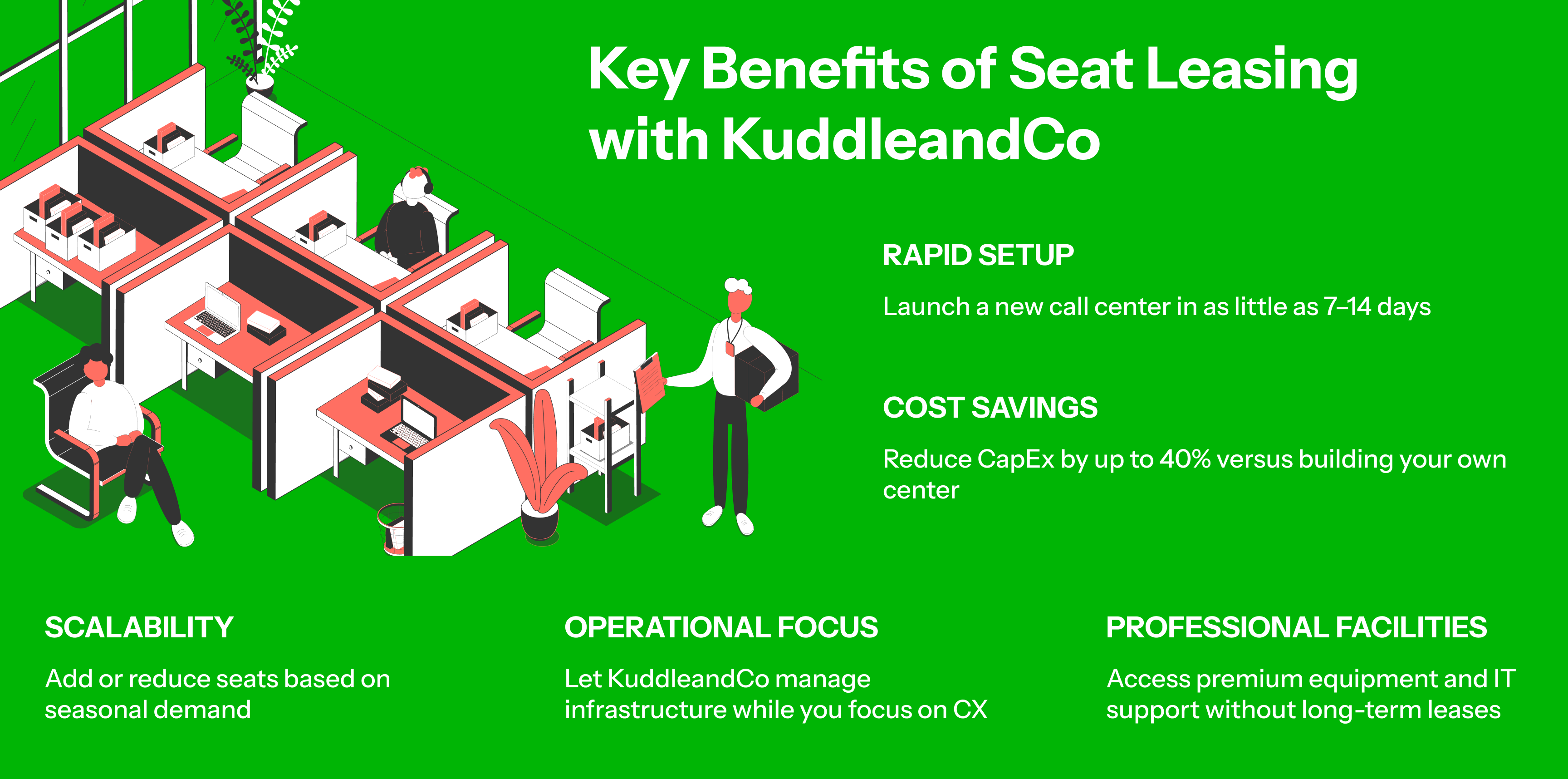 Key Benefits of Seat Leasing with KuddleandCo

RAPID SETUP

Launch a new call center in as little as 7–14 days

COST SAVINGS

Reduce CapEx by up to 40% versus building your own center

SCALABILITY

Add or reduce seats based on seasonal demand

OPERATIONAL FOCUS

Let KuddleandCo manage infrastructure while you focus on CX

PROFESSIONAL FACILITIES

Access premium equipment and IT support without long-term leases